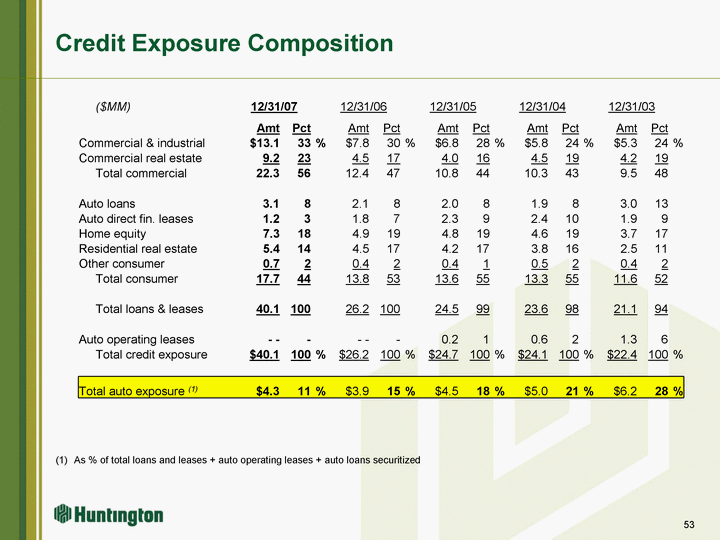 Credit Exposure Composition

| ($MM) | 12/31/07 | | 12/31/06 | | 12/31/05 | | 12/31/04 | | 12/31/03 | |
|---|---|---|---|---|---|---|---|---|---|---|
| | Amt | Pct | Amt | Pct | Amt | Pct | Amt | Pct | Amt | Pct |
| Commercial & industrial | $13.1 | 33 % | $7.8 | 30 % | $6.8 | 28 % | $5.8 | 24 % | $5.3 | 24 % |
| Commercial real estate | 9.2 | 23 | 4.5 | 17 | 4.0 | 16 | 4.5 | 19 | 4.2 | 19 |
| Total commercial | 22.3 | 56 | 12.4 | 47 | 10.8 | 44 | 10.3 | 43 | 9.5 | 48 |
| Auto loans | 3.1 | 8 | 2.1 | 8 | 2.0 | 8 | 1.9 | 8 | 3.0 | 13 |
| Auto direct fin. leases | 1.2 | 3 | 1.8 | 7 | 2.3 | 9 | 2.4 | 10 | 1.9 | 9 |
| Home equity | 7.3 | 18 | 4.9 | 19 | 4.8 | 19 | 4.6 | 19 | 3.7 | 17 |
| Residential real estate | 5.4 | 14 | 4.5 | 17 | 4.2 | 17 | 3.8 | 16 | 2.5 | 11 |
| Other consumer | 0.7 | 2 | 0.4 | 2 | 0.4 | 1 | 0.5 | 2 | 0.4 | 2 |
| Total consumer | 17.7 | 44 | 13.8 | 53 | 13.6 | 55 | 13.3 | 55 | 11.6 | 52 |
| Total loans & leases | 40.1 | 100 | 26.2 | 100 | 24.5 | 99 | 23.6 | 98 | 21.1 | 94 |
| Auto operating leases | - - | - | - - | - | 0.2 | 1 | 0.6 | 2 | 1.3 | 6 |
| Total credit exposure | $40.1 | 100 % | $26.2 | 100 % | $24.7 | 100 % | $24.1 | 100 % | $22.4 | 100 % |
| Total auto exposure (1) | $4.3 | 11 % | $3.9 | 15 % | $4.5 | 18 % | $5.0 | 21 % | $6.2 | 28 % |

(1) As % of total loans and leases + auto operating leases + auto loans securitized

Huntington

53